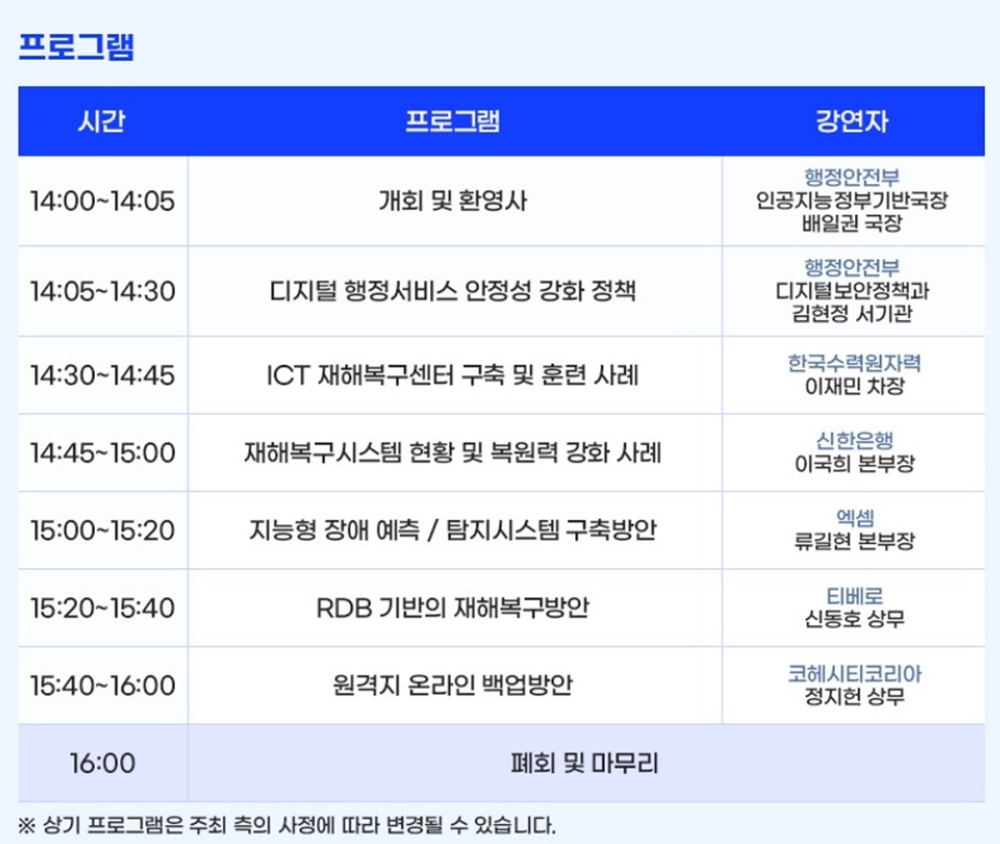 프로그램

| 시간 | 프로그램 | 강연자 |
|---|---|---|
| 14:00~14:05 | 개회 및 환영사 | 행정안전부 인공지능정부기반국장 배일권 국장 |
| 14:05~14:30 | 디지털 행정서비스 안정성 강화 정책 | 행정안전부 디지털보안정책과 김현정 서기관 |
| 14:30~14:45 | ICT 재해복구센터 구축 및 훈련 사례 | 한국수력원자력 이재민 차장 |
| 14:45~15:00 | 재해복구시스템 현황 및 복원력 강화 사례 | 신한은행 이국희 본부장 |
| 15:00~15:20 | 지능형 장애 예측 / 탐지시스템 구축방안 | 엑셈 류길현 본부장 |
| 15:20~15:40 | RDB 기반의 재해복구방안 | 티베로 신동호 상무 |
| 15:40~16:00 | 원격지 온라인 백업방안 | 코헤시티코리아 정지헌 상무 |
| 16:00 | 폐회 및 마무리 | |

※ 상기 프로그램은 주최 측의 사정에 따라 변경될 수 있습니다.